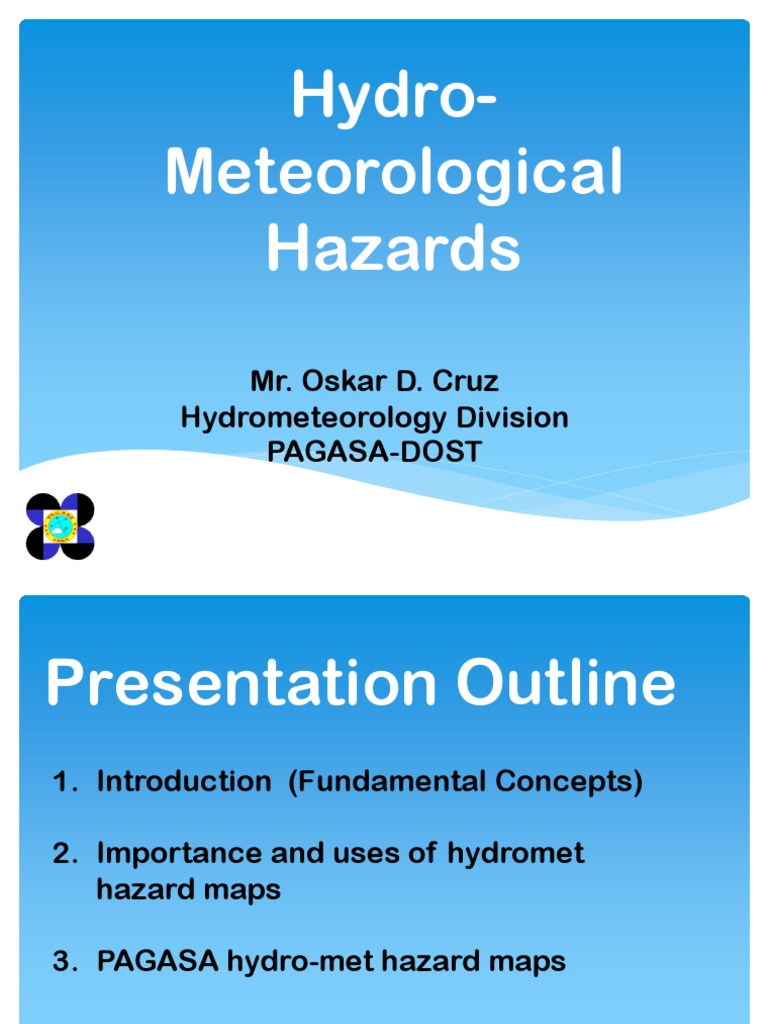 Hydro-Meteorological Hazards

Mr. Oskar D. Cruz
Hydrometeorology Division
PAGASA-DOST

Presentation Outline

1. Introduction (Fundamental Concepts)

2. Importance and uses of hydromet hazard maps

3. PAGASA hydro-met hazard maps